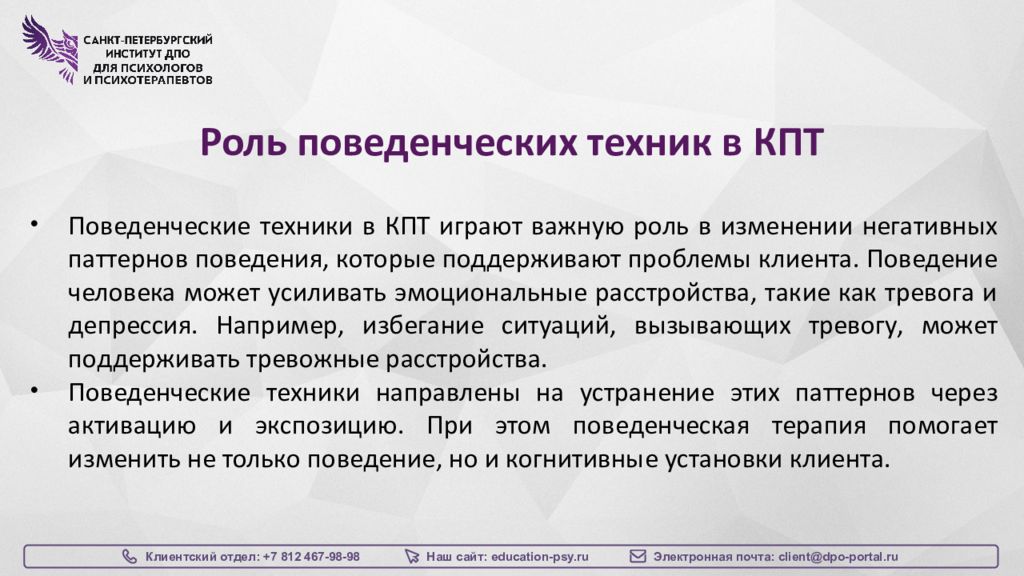 САНКТ-ПЕТЕРБУРГСКИЙ ИНСТИТУТ ДПО ДЛЯ ПСИХОЛОГОВ И ПСИХОТЕРАПЕВТОВ

Роль поведенческих техник в КПТ

• Поведенческие техники в КПТ играют важную роль в изменении негативных паттернов поведения, которые поддерживают проблемы клиента. Поведение человека может усиливать эмоциональные расстройства, такие как тревога и депрессия. Например, избегание ситуаций, вызывающих тревогу, может поддерживать тревожные расстройства.

• Поведенческие техники направлены на устранение этих паттернов через активацию и экспозицию. При этом поведенческая терапия помогает изменить не только поведение, но и когнитивные установки клиента.

Клиентский отдел: +7 812 467-98-98 Наш сайт: education-psy.ru Электронная почта: client@dpo-portal.ru